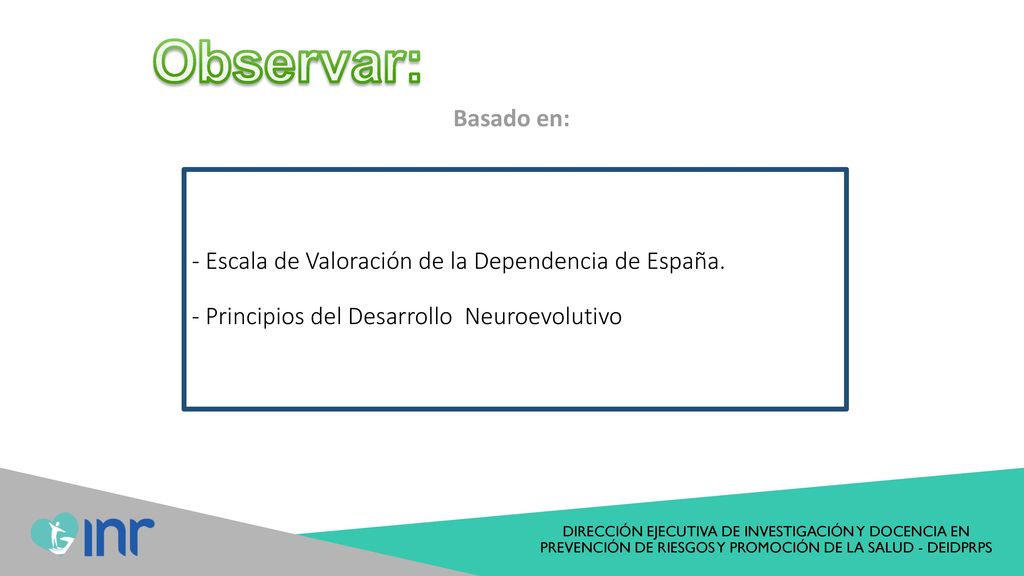 Observar:

Basado en:

- Escala de Valoración de la Dependencia de España.

- Principios del Desarrollo Neuroevolutivo

inr

DIRECCIÓN EJECUTIVA DE INVESTIGACIÓN Y DOCENCIA EN PREVENCIÓN DE RIESGOS Y PROMOCIÓN DE LA SALUD - DEIDPRPS